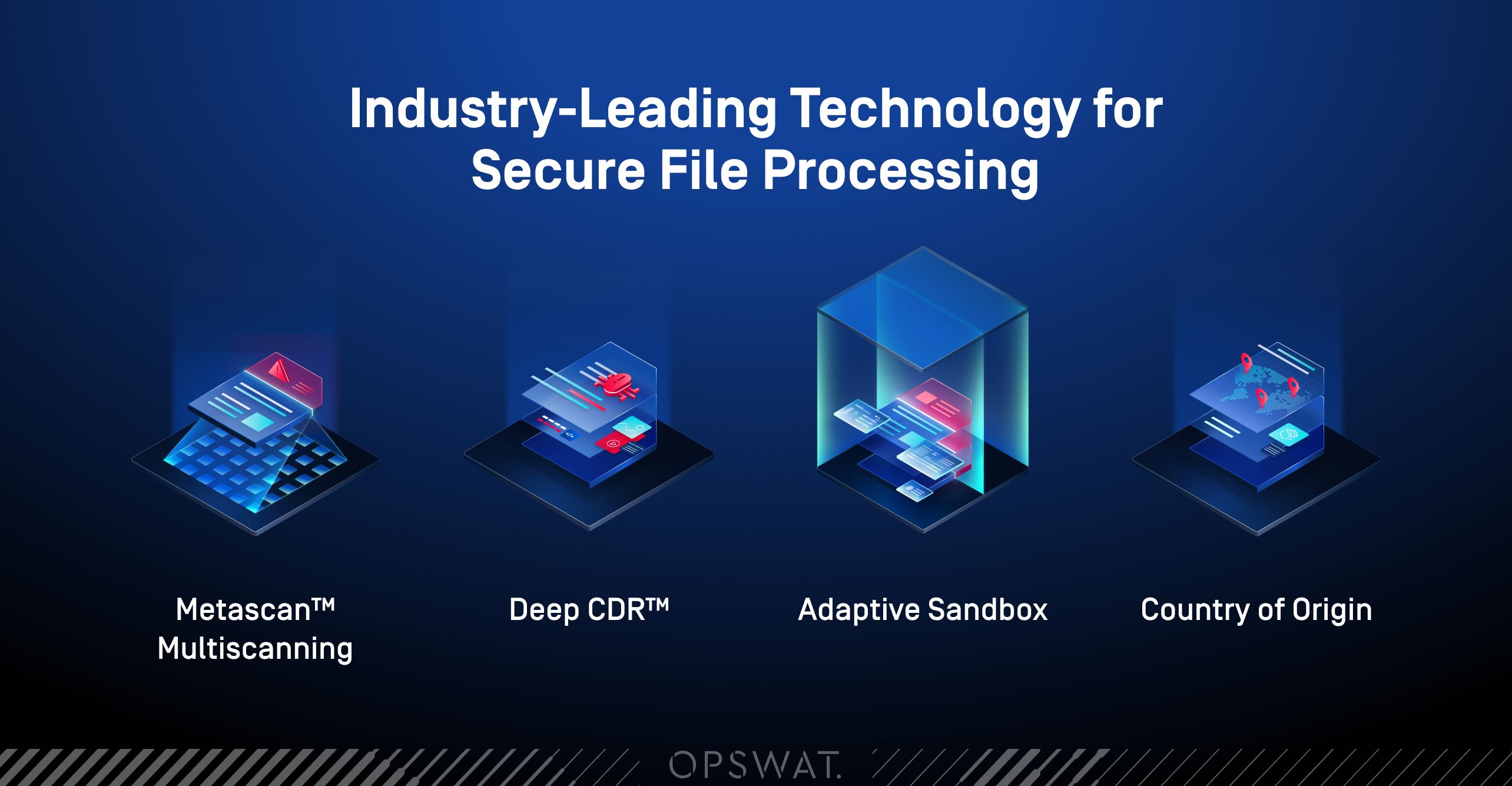 Industry-Leading Technology for Secure File Processing

Metascan™ Multiscanning

Deep CDR™

Adaptive Sandbox

Country of Origin

OPSWAT.